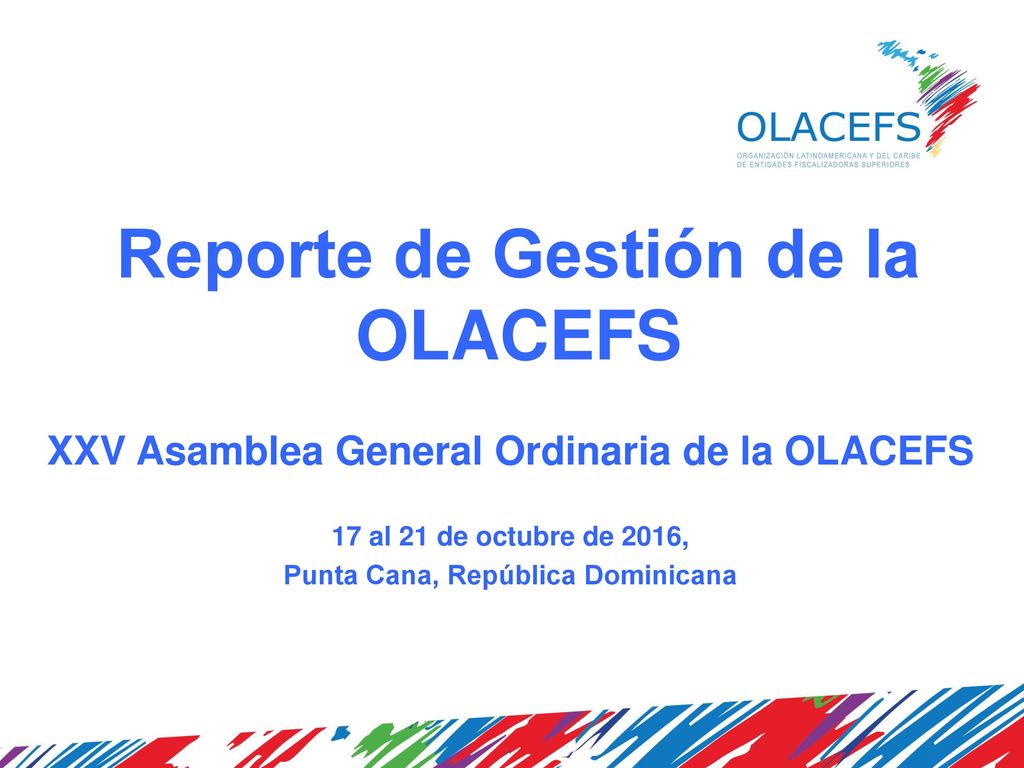 OLACEFS
ORGANIZACIÓN LATINOAMERICANA Y DEL CARIBE DE ENTIDADES FISCALIZADORAS SUPERIORES

Reporte de Gestión de la OLACEFS

XXV Asamblea General Ordinaria de la OLACEFS

17 al 21 de octubre de 2016,
Punta Cana, República Dominicana